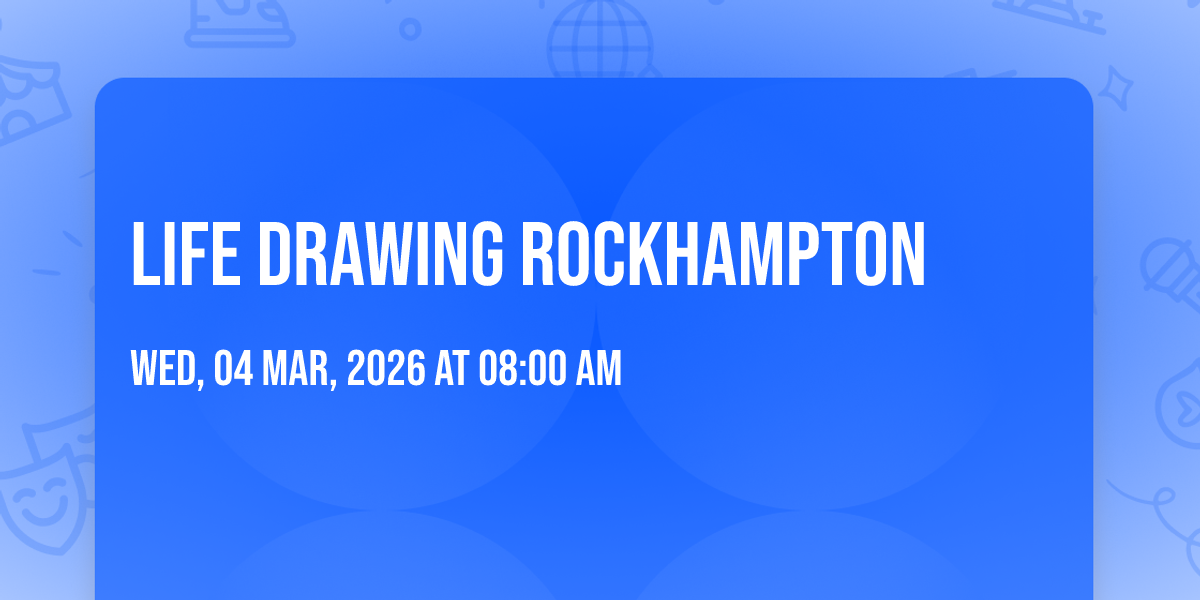 LIFE DRAWING ROCKHAMPTON

WED, 04 MAR, 2026 AT 08:00 AM